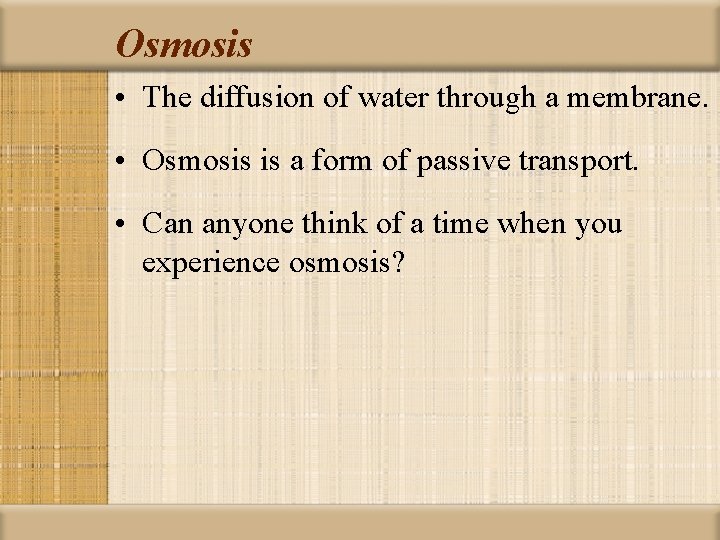 Osmosis

• The diffusion of water through a membrane.

• Osmosis is a form of passive transport.

• Can anyone think of a time when you experience osmosis?